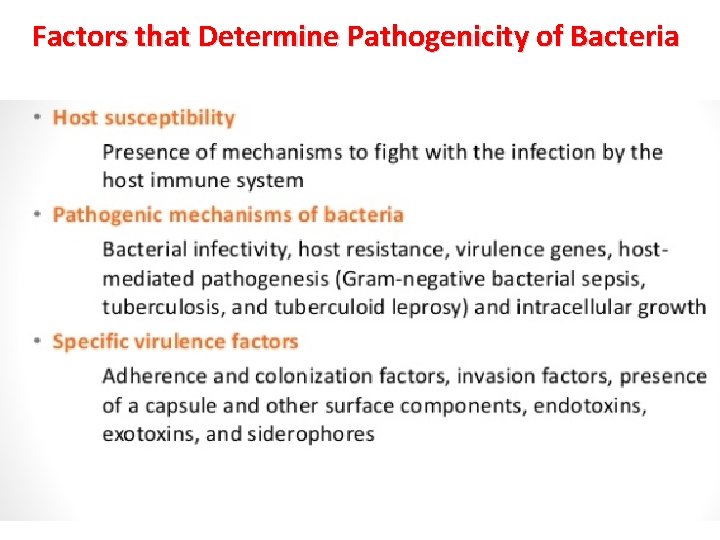 Factors that Determine Pathogenicity of Bacteria

• Host susceptibility

Presence of mechanisms to fight with the infection by the host immune system

• Pathogenic mechanisms of bacteria

Bacterial infectivity, host resistance, virulence genes, host-mediated pathogenesis (Gram-negative bacterial sepsis, tuberculosis, and tuberculoid leprosy) and intracellular growth

• Specific virulence factors

Adherence and colonization factors, invasion factors, presence of a capsule and other surface components, endotoxins, exotoxins, and siderophores